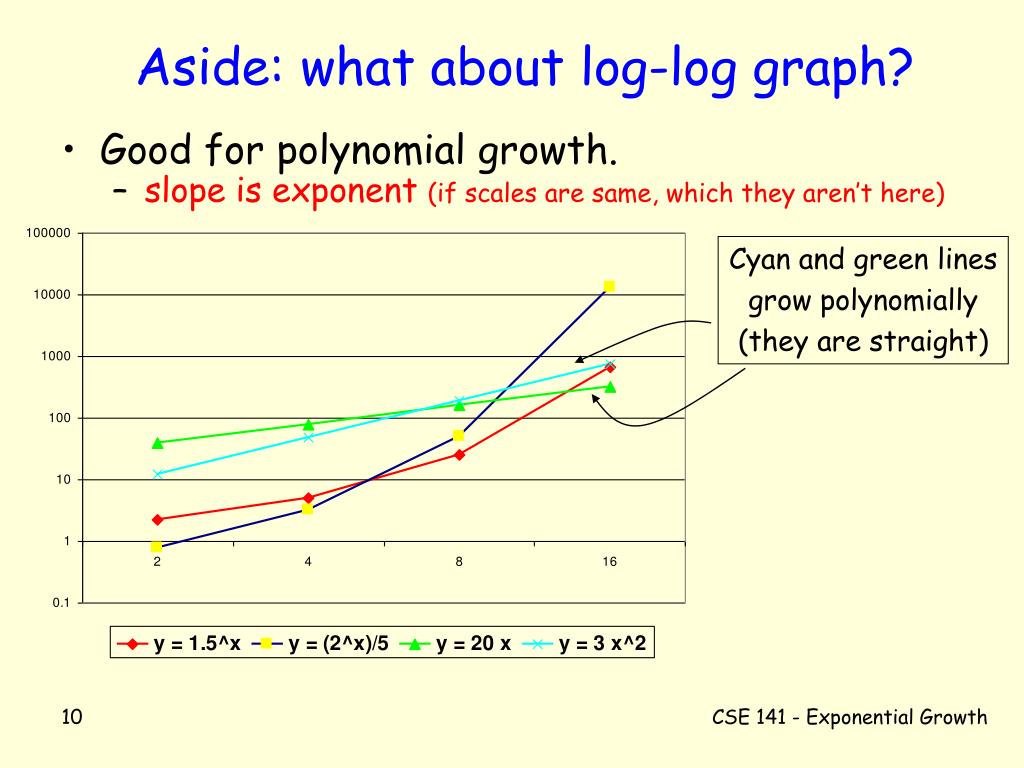 Aside: what about log-log graph?

• Good for polynomial growth.
 – slope is exponent (if scales are same, which they aren't here)

100000
10000
1000
100
10
1
0.1

2
4
8
16

Cyan and green lines grow polynomially (they are straight)

y = 1.5^x  y = (2^x)/5  y = 20 x  y = 3 x^2

10

CSE 141 - Exponential Growth